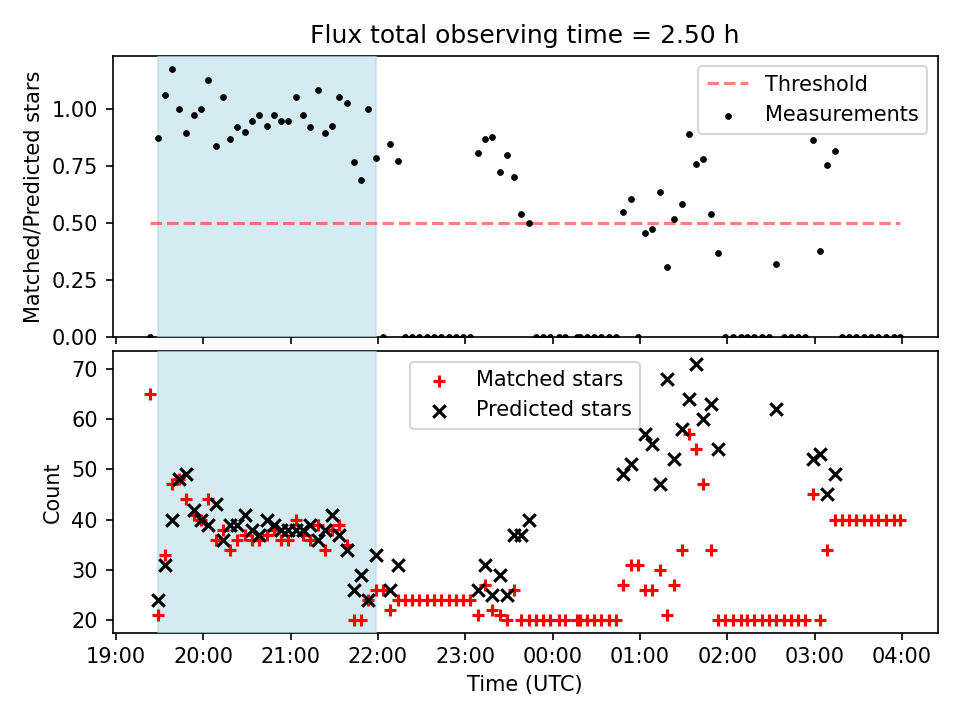 Flux total observing time = 2.50 h

Matched/Predicted stars

1.00
0.75
0.50
0.25
0.00

Threshold
Measurements

Count

70
60
50
40
30
20

Matched stars
Predicted stars

19:00 20:00 21:00 22:00 23:00 00:00 01:00 02:00 03:00 04:00

Time (UTC)